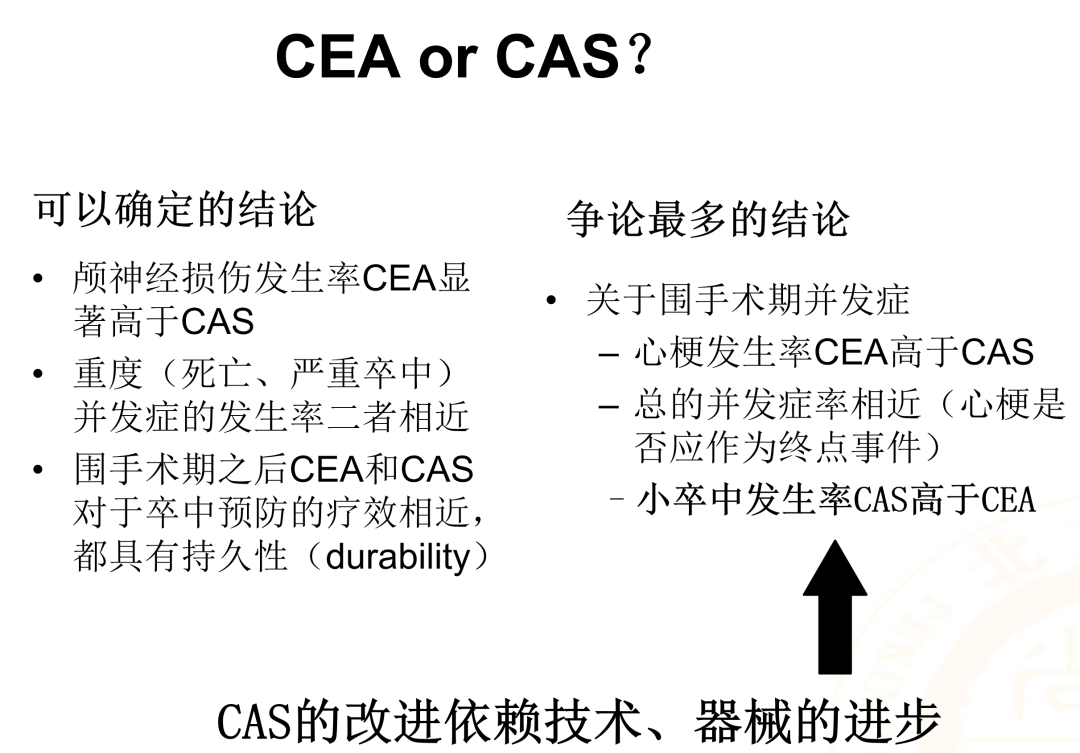 CEA or CAS？

可以确定的结论

• 颅神经损伤发生率CEA显著高于CAS
• 重度（死亡、严重卒中）并发症的发生率二者相近
• 围手术期之后CEA和CAS对于卒中预防的疗效相近，都具有持久性（durability）

争论最多的结论

• 关于围手术期并发症
– 心梗发生率CEA高于CAS
– 总的并发症率相近（心梗是否应作为终点事件）
– 小卒中发生率CAS高于CEA

CAS的改进依赖技术、器械的进步